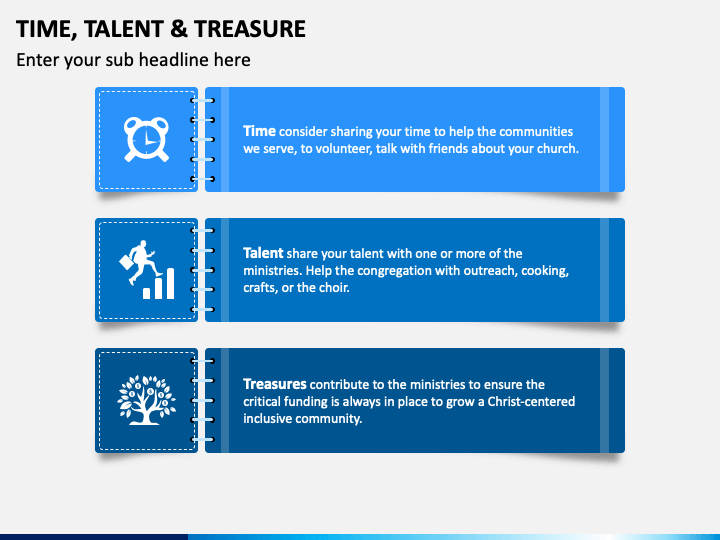 TIME, TALENT & TREASURE

Enter your sub headline here

Time consider sharing your time to help the communities we serve, to volunteer, talk with friends about your church.

Talent share your talent with one or more of the ministries. Help the congregation with outreach, cooking, crafts, or the choir.

Treasures contribute to the ministries to ensure the critical funding is always in place to grow a Christ-centered inclusive community.